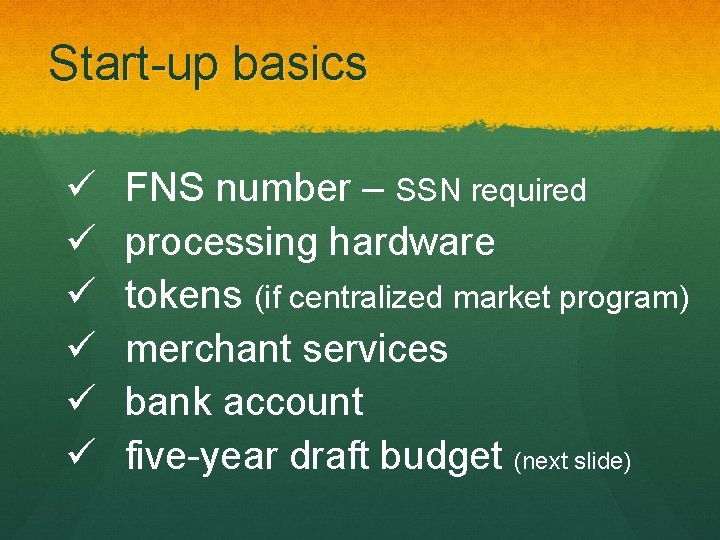 Start-up basics

✓ FNS number – SSN required
✓ processing hardware
✓ tokens (if centralized market program)
✓ merchant services
✓ bank account
✓ five-year draft budget (next slide)